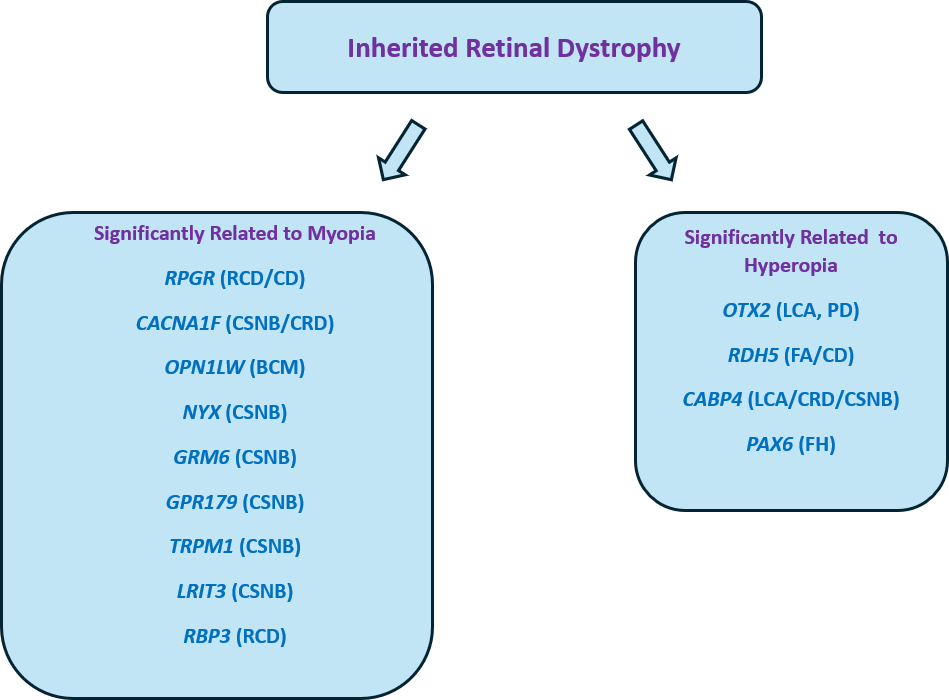 Inherited Retinal Dystrophy

Significantly Related to Myopia

RPGR (RCD/CD)

CACNA1F (CSNB/CRD)

OPN1LW (BCM)

NYX (CSNB)

GRM6 (CSNB)

GPR179 (CSNB)

TRPM1 (CSNB)

LRIT3 (CSNB)

RBP3 (RCD)

Significantly Related to Hyperopia

OTX2 (LCA, PD)

RDH5 (FA/CD)

CABP4 (LCA/CRD/CSNB)

PAX6 (FH)